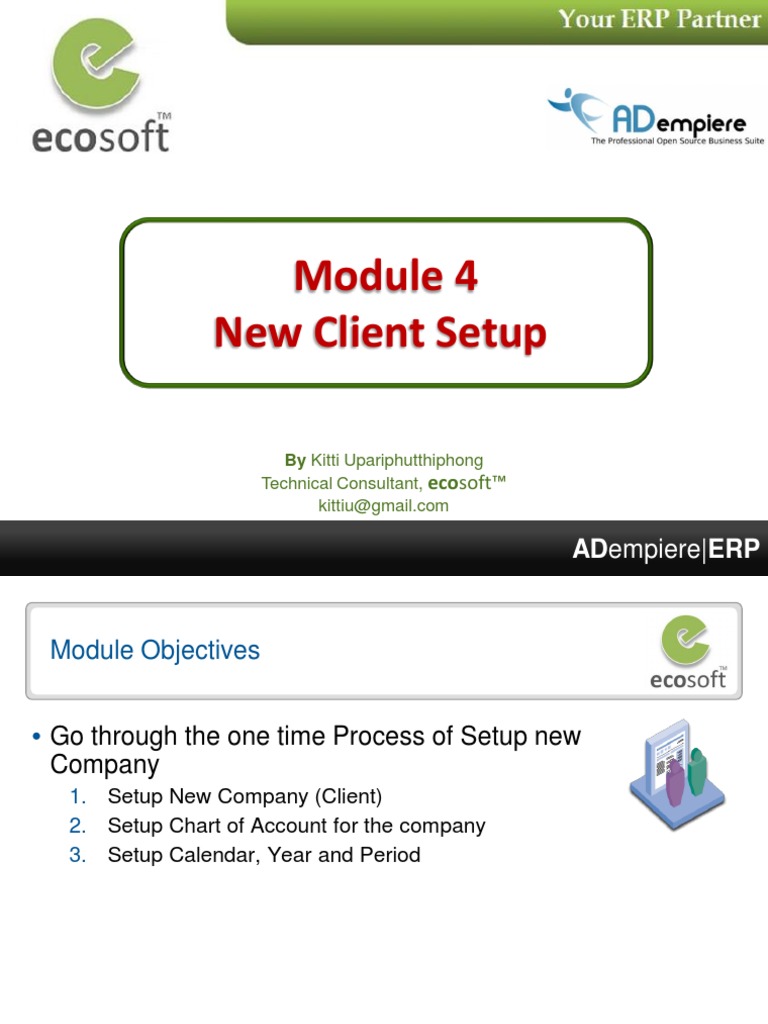 Your ERP Partner

ecosoft™

ADempiere
The Professional Open Source Business Suite

Module 4
New Client Setup

By Kitti Upariphutthiphong
Technical Consultant, ecosoft™
kittiu@gmail.com

ADempiere|ERP

Module Objectives

ecosoft™

• Go through the one time Process of Setup new Company
1. Setup New Company (Client)
2. Setup Chart of Account for the company
3. Setup Calendar, Year and Period